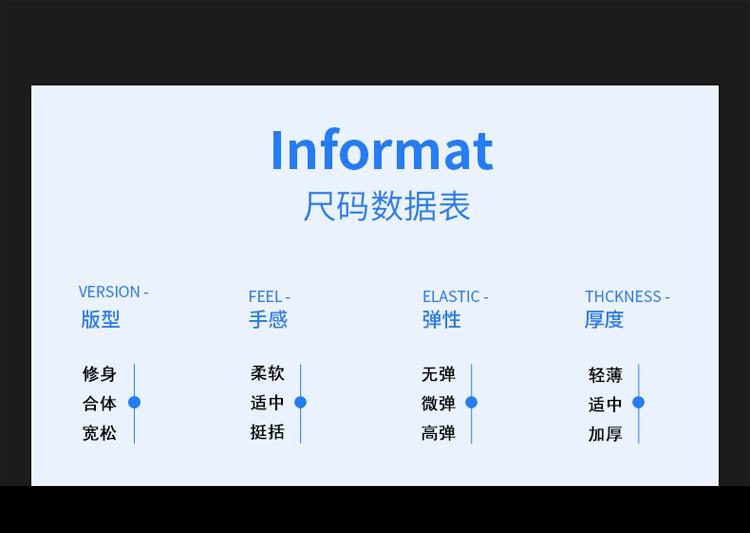 Informat
尺码数据表

VERSION -
版型

修身
合体
宽松

FEEL -
手感

柔软
适中
挺括

ELASTIC -
弹性

无弹
微弹
高弹

THCKNESS -
厚度

轻薄
适中
加厚